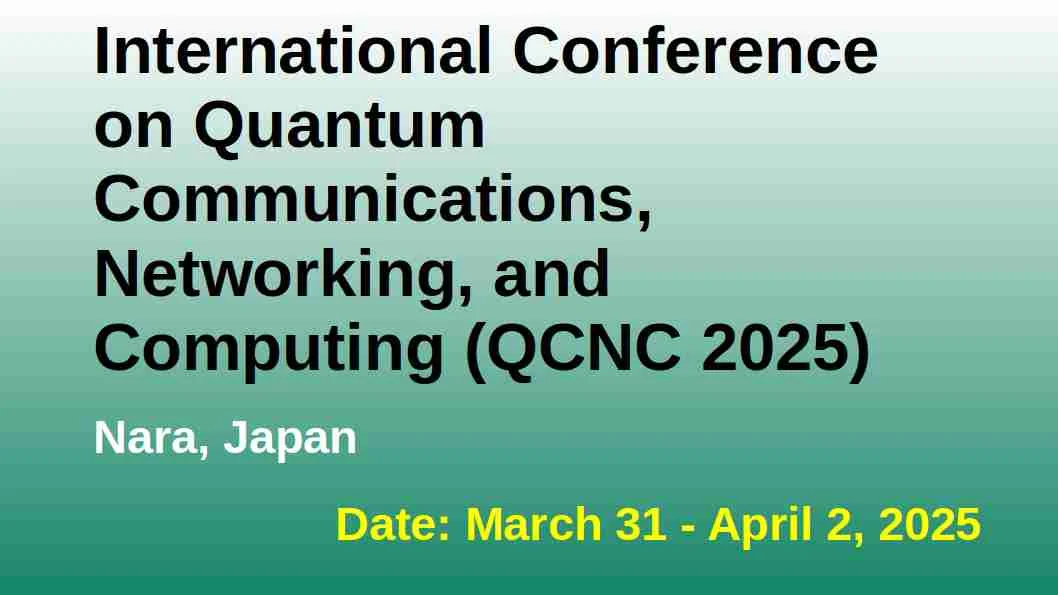 International Conference on Quantum Communications, Networking, and Computing (QCNC 2025)

Nara, Japan

Date: March 31 - April 2, 2025